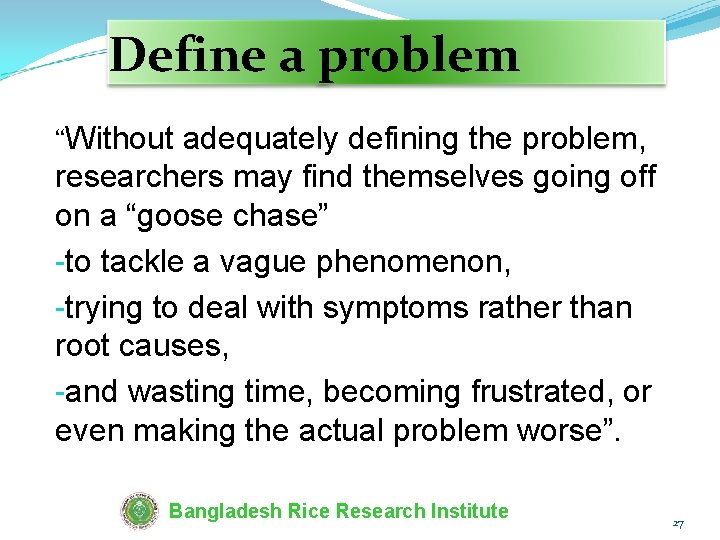 Define a problem

“Without adequately defining the problem, researchers may find themselves going off on a “goose chase”

-to tackle a vague phenomenon,

-trying to deal with symptoms rather than root causes,

-and wasting time, becoming frustrated, or even making the actual problem worse”.

Bangladesh Rice Research Institute

27